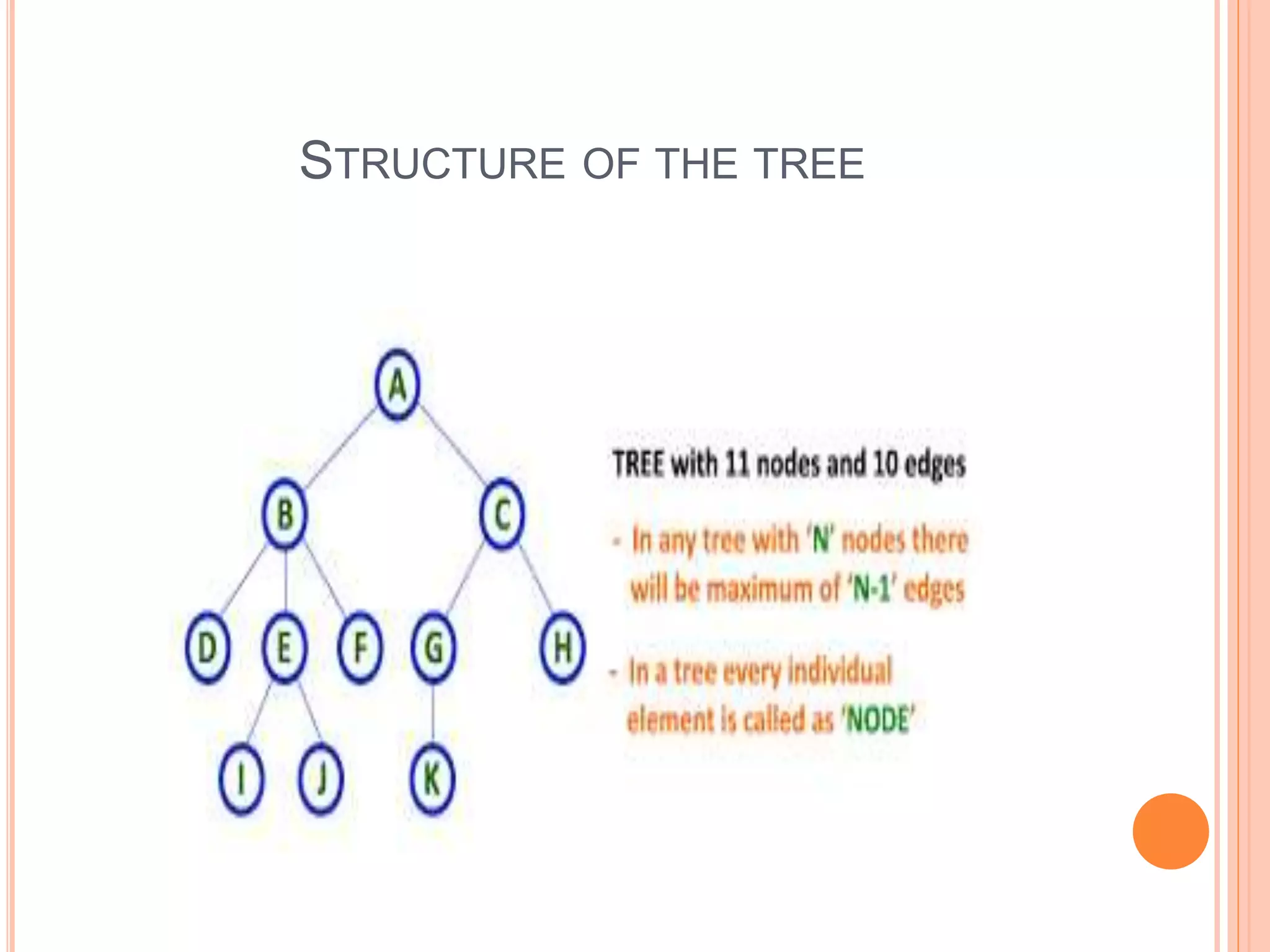 STRUCTURE OF THE TREE

A

B

C

D

E

F

G

H

I

J

K

TREE with 11 nodes and 10 edges

- In any tree with 'N' nodes there will be maximum of 'N-1' edges

- In a tree every individual element is called as 'NODE'